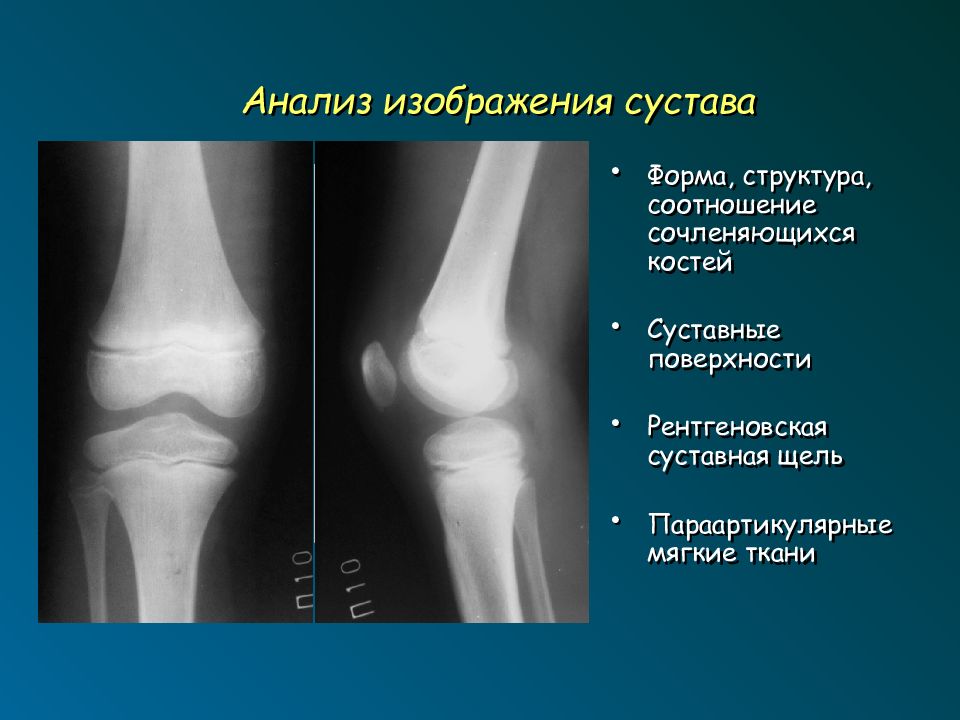 Анализ изображения сустава

П 10

П 10

• Форма, структура, соотношение сочленяющихся костей

• Суставные поверхности

• Рентгеновская суставная щель

• Параартикулярные мягкие ткани